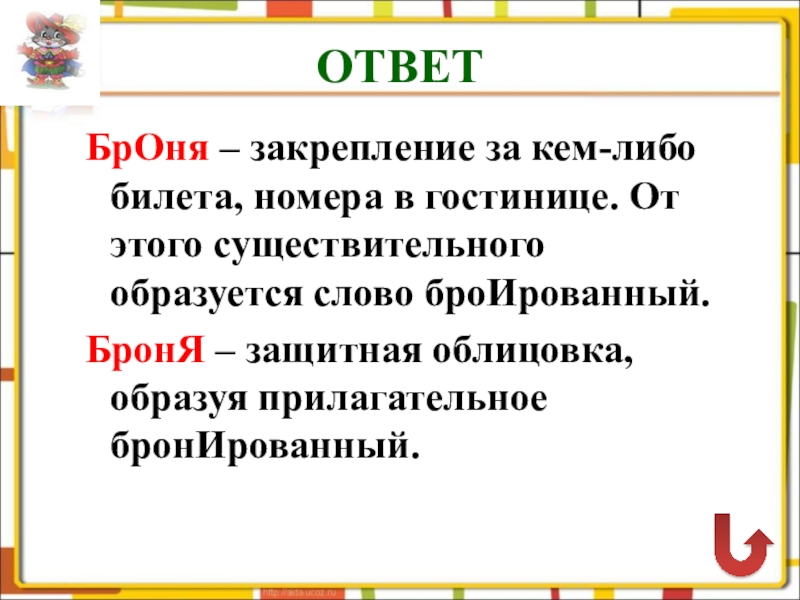 ОТВЕТ

БрОня – закрепление за кем-либо билета, номера в гостинице. От этого существительного образуется слово броИрованный.

БронЯ – защитная облицовка, образуя прилагательное бронИрованный.

http://aida.ucoz.ru